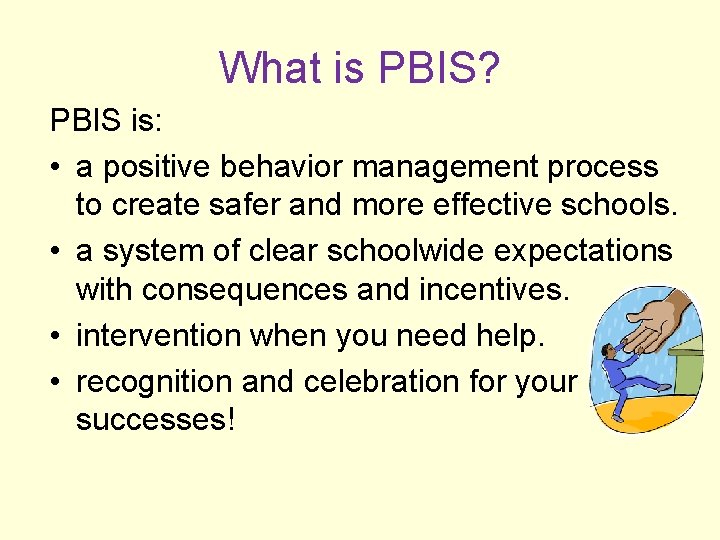 What is PBIS?

PBIS is:

• a positive behavior management process to create safer and more effective schools.
• a system of clear schoolwide expectations with consequences and incentives.
• intervention when you need help.
• recognition and celebration for your successes!